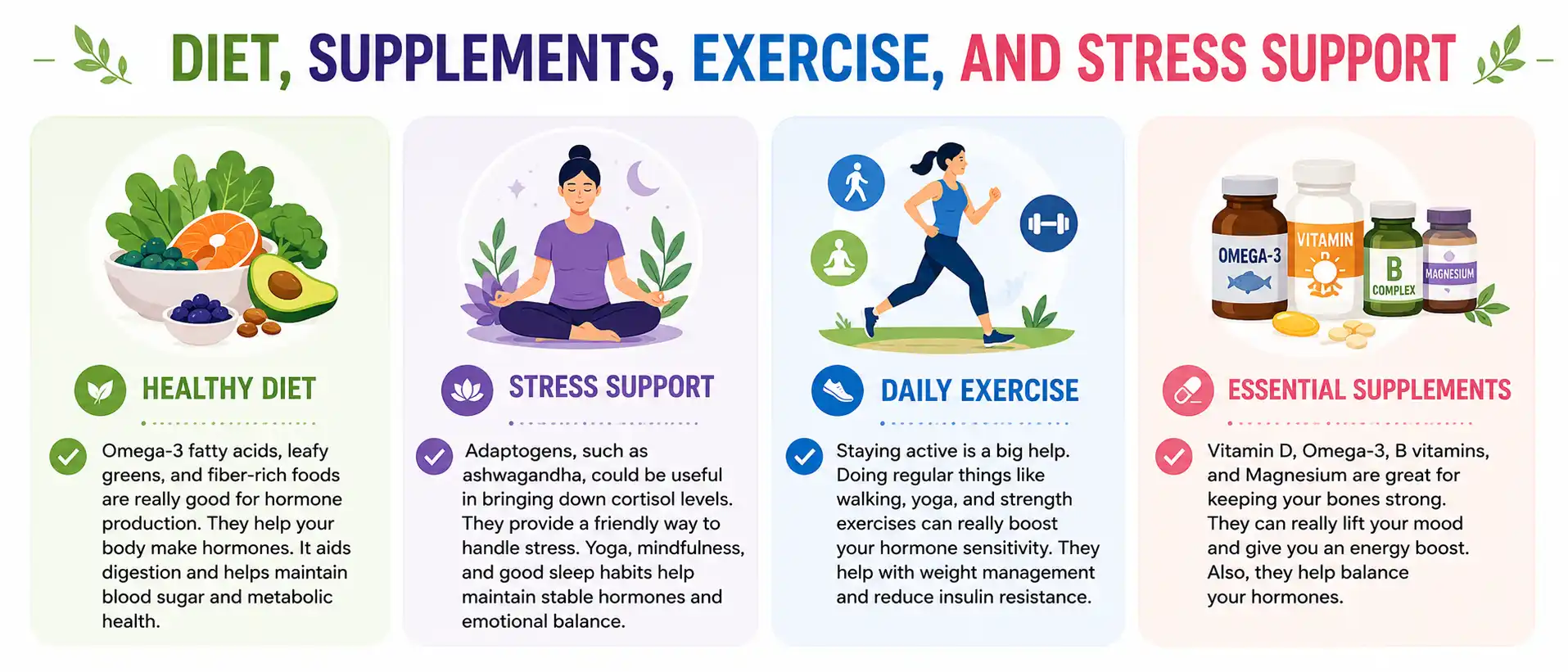 DIET, SUPPLEMENTS, EXERCISE, AND STRESS SUPPORT

HEALTHY DIET

Omega-3 fatty acids, leafy greens, and fiber-rich foods are really good for hormone production. They help your body make hormones. It aids digestion and helps maintain blood sugar and metabolic health.

STRESS SUPPORT

Adaptogens, such as ashwagandha, could be useful in bringing down cortisol levels. They provide a friendly way to handle stress. Yoga, mindfulness, and good sleep habits help maintain stable hormones and emotional balance.

DAILY EXERCISE

Staying active is a big help. Doing regular things like walking, yoga, and strength exercises can really boost your hormone sensitivity. They help with weight management and reduce insulin resistance.

OMEGA-3
VITAMIN D
B COMPLEX
MAGNESIUM

ESSENTIAL SUPPLEMENTS

Vitamin D, Omega-3, B vitamins, and Magnesium are great for keeping your bones strong. They can really lift your mood and give you an energy boost. Also, they help balance your hormones.